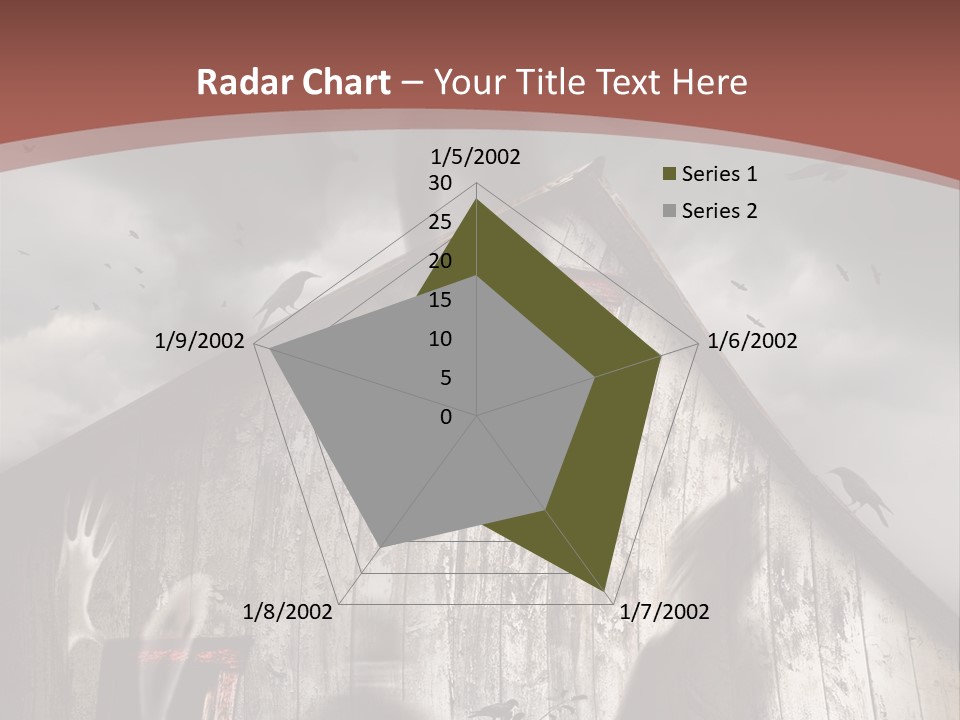 Radar Chart – Your Title Text Here

1/5/2002
1/6/2002
1/7/2002
1/8/2002
1/9/2002

30
25
20
15
10
5
0

Series 1
Series 2